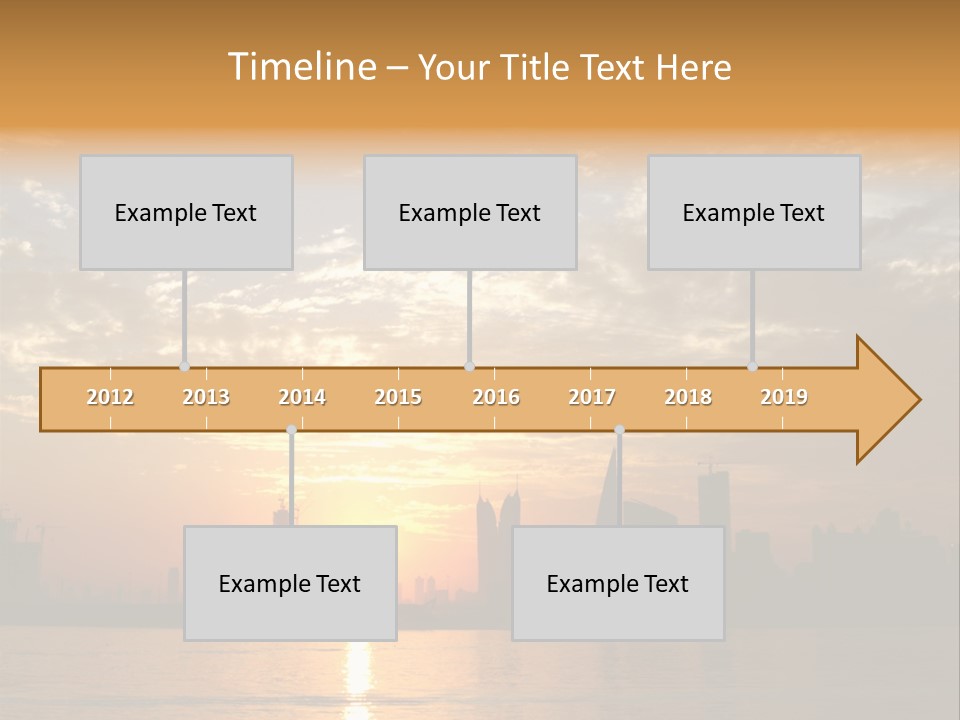 Timeline – Your Title Text Here

Example Text

Example Text

Example Text

2012 2013 2014 2015 2016 2017 2018 2019

Example Text

Example Text